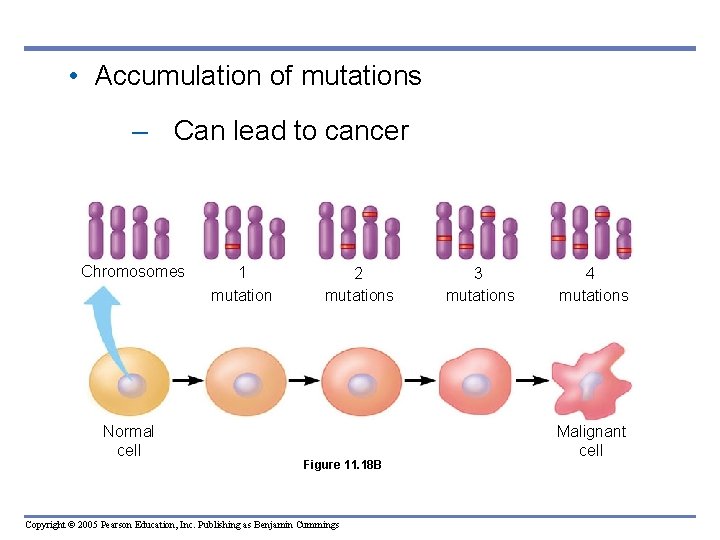 • Accumulation of mutations

– Can lead to cancer

Chromosomes

1 mutation

2 mutations

3 mutations

4 mutations

Normal cell

Malignant cell

Figure 11.18B

Copyright © 2005 Pearson Education, Inc. Publishing as Benjamin Cummings